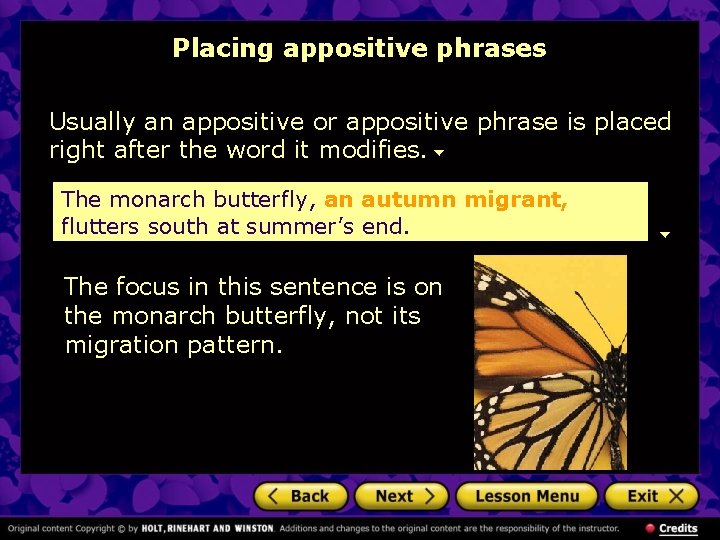 Placing appositive phrases

Usually an appositive or appositive phrase is placed right after the word it modifies.

The monarch butterfly, an autumn migrant, flutters south at summer's end.

The focus in this sentence is on the monarch butterfly, not its migration pattern.

Back Next Lesson Menu Exit

Original content Copyright © by HOLT, RINEHART AND WINSTON. Additions and changes to the original content are the responsibility of the instructor.

Credits